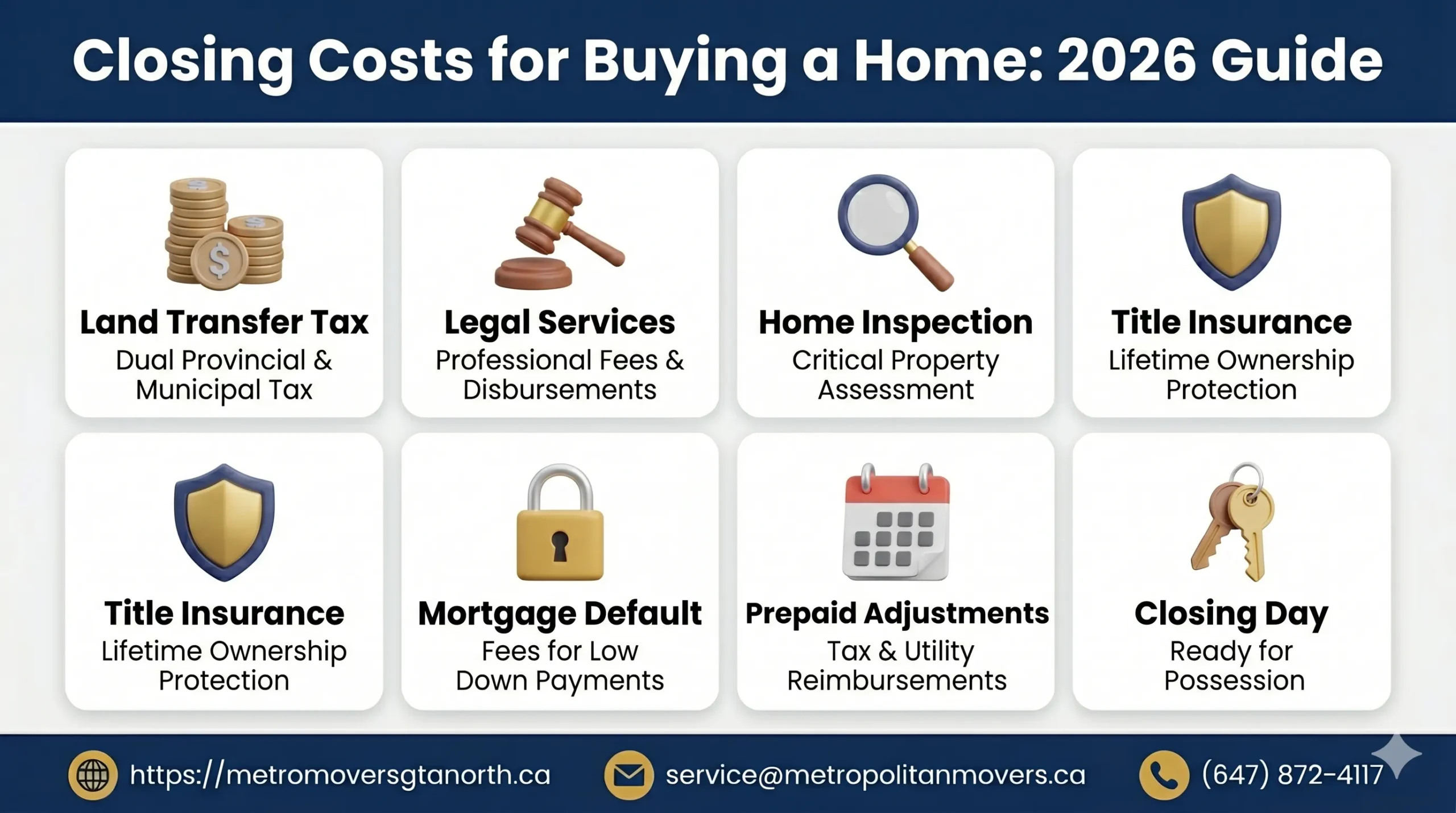 Closing Costs for Buying a Home: 2026 Guide

Land Transfer Tax
Dual Provincial & Municipal Tax

Legal Services
Professional Fees & Disbursements

Home Inspection
Critical Property Assessment

Title Insurance
Lifetime Ownership Protection

Title Insurance
Lifetime Ownership Protection

Mortgage Default
Fees for Low Down Payments

Prepaid Adjustments
Tax & Utility Reimbursements

Closing Day
Ready for Possession

https://metromoversgtanorth.ca
service@metropolitanmovers.ca
(647) 872-4117